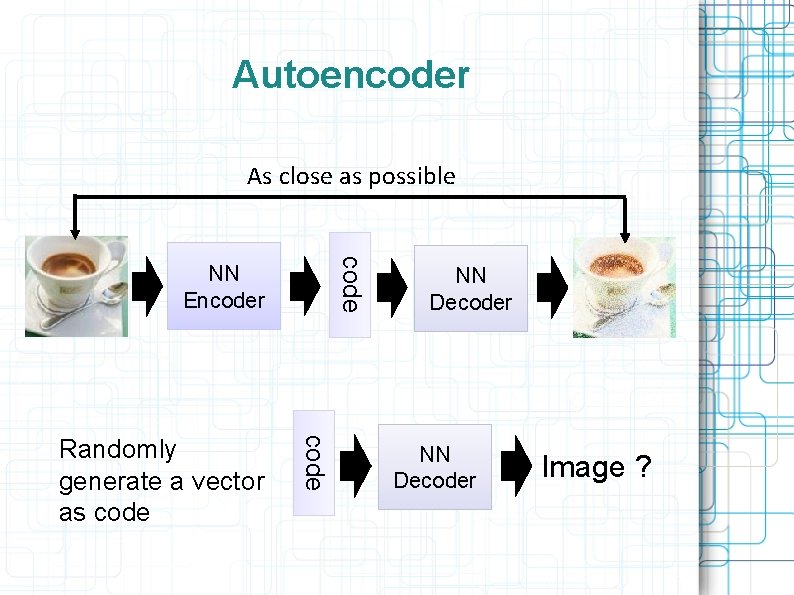 Autoencoder

As close as possible

NN Encoder

code

NN Decoder

Randomly generate a vector as code

code

NN Decoder

Image ?